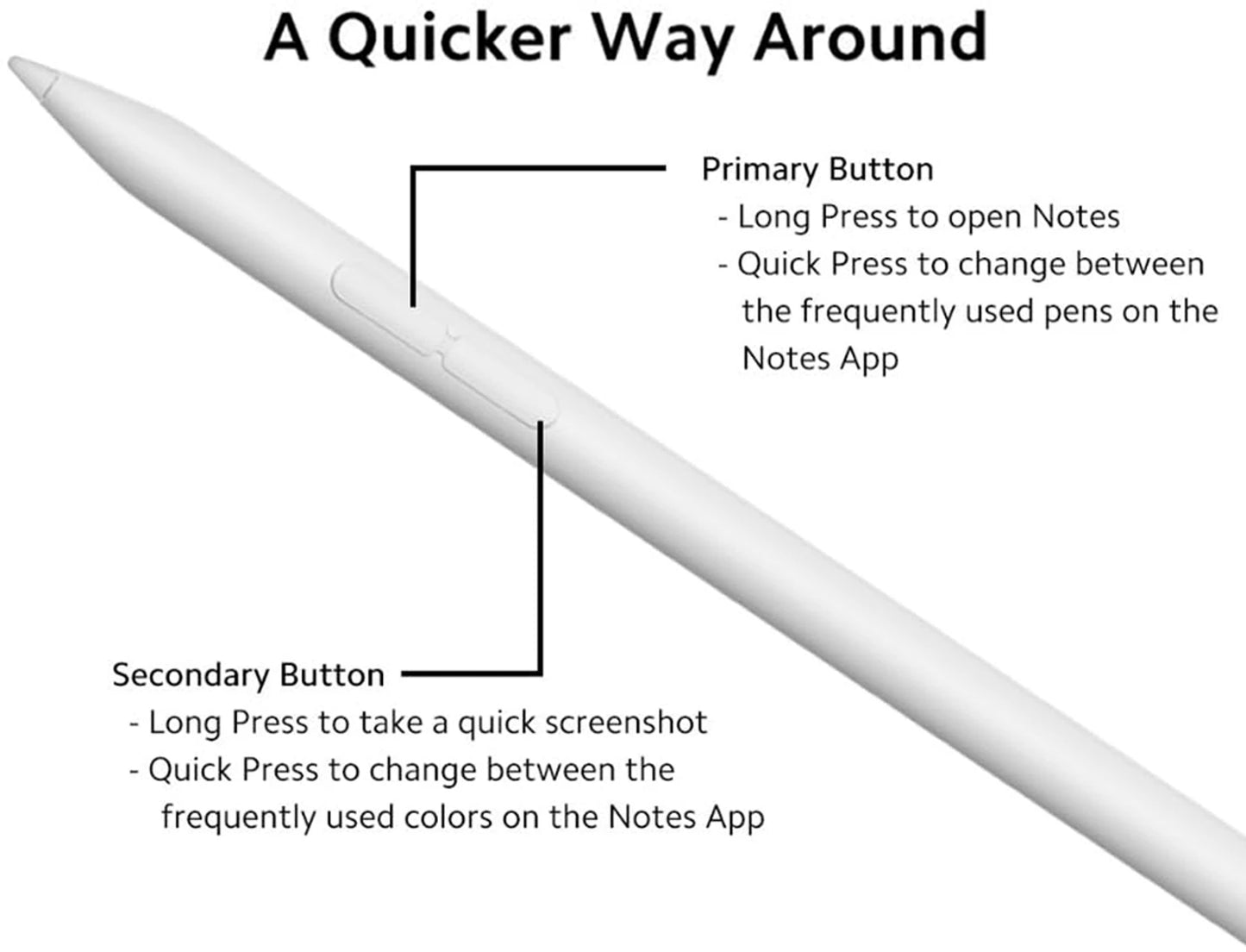 A Quicker Way Around

Primary Button
- Long Press to open Notes
- Quick Press to change between the frequently used pens on the Notes App

Secondary Button
- Long Press to take a quick screenshot
- Quick Press to change between the frequently used colors on the Notes App